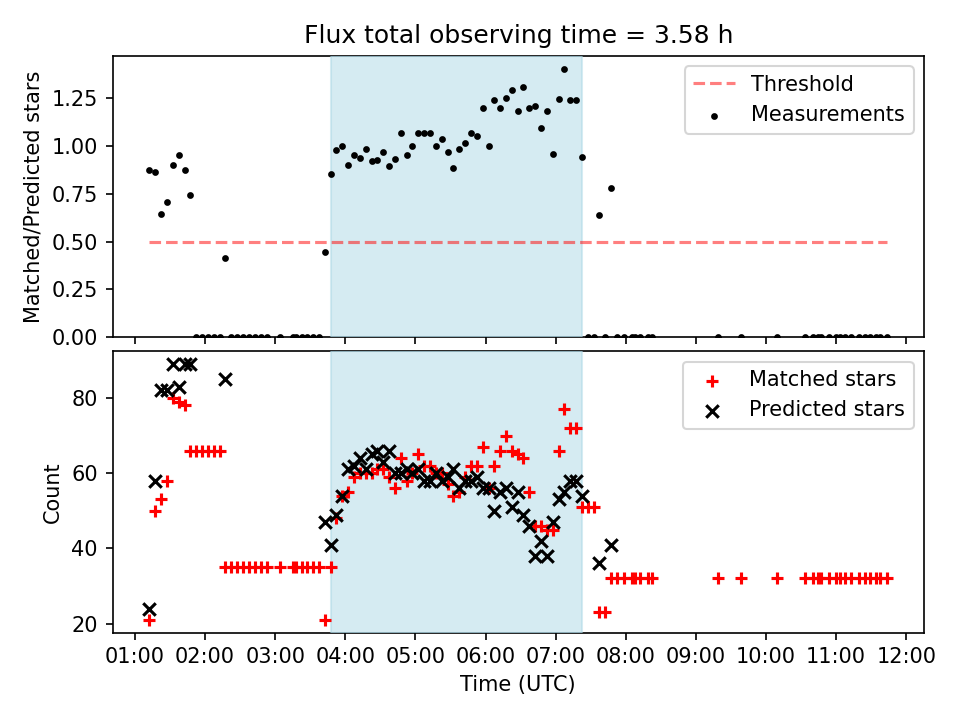 Flux total observing time = 3.58 h

Matched/Predicted stars

1.25
1.00
0.75
0.50
0.25
0.00

Threshold
Measurements

Count

80
60
40
20

Matched stars
Predicted stars

01:00 02:00 03:00 04:00 05:00 06:00 07:00 08:00 09:00 10:00 11:00 12:00

Time (UTC)